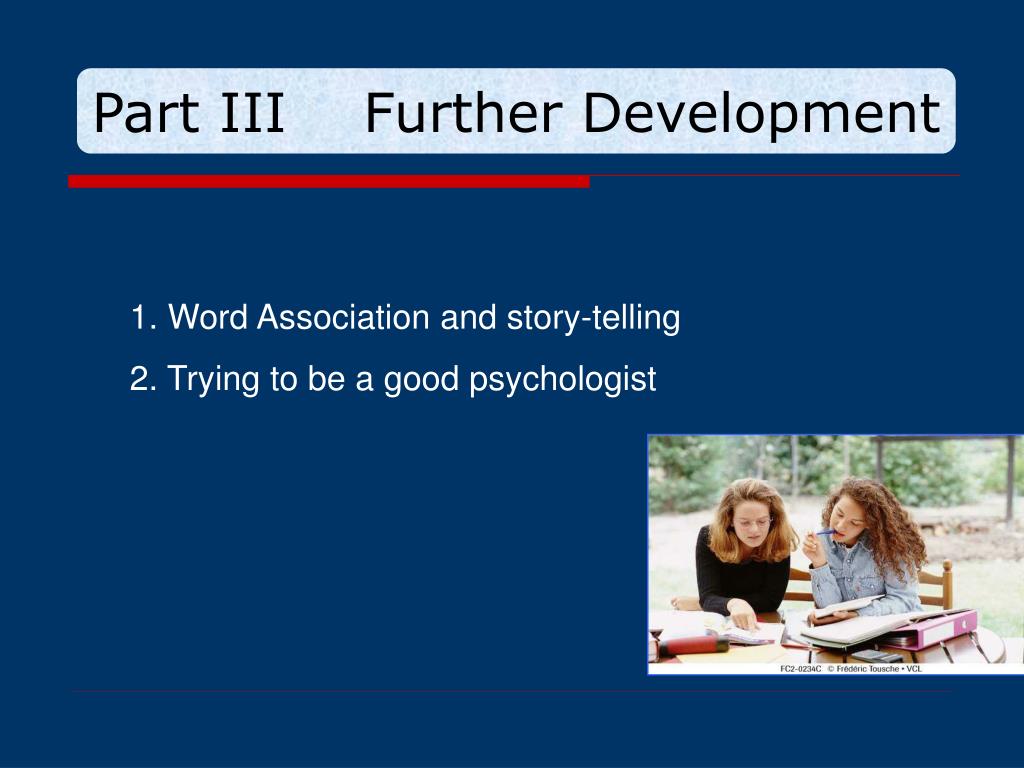 Part III Further Development

1. Word Association and story-telling

2. Trying to be a good psychologist

FC2-0234C © Frédéric Tousche • VCL